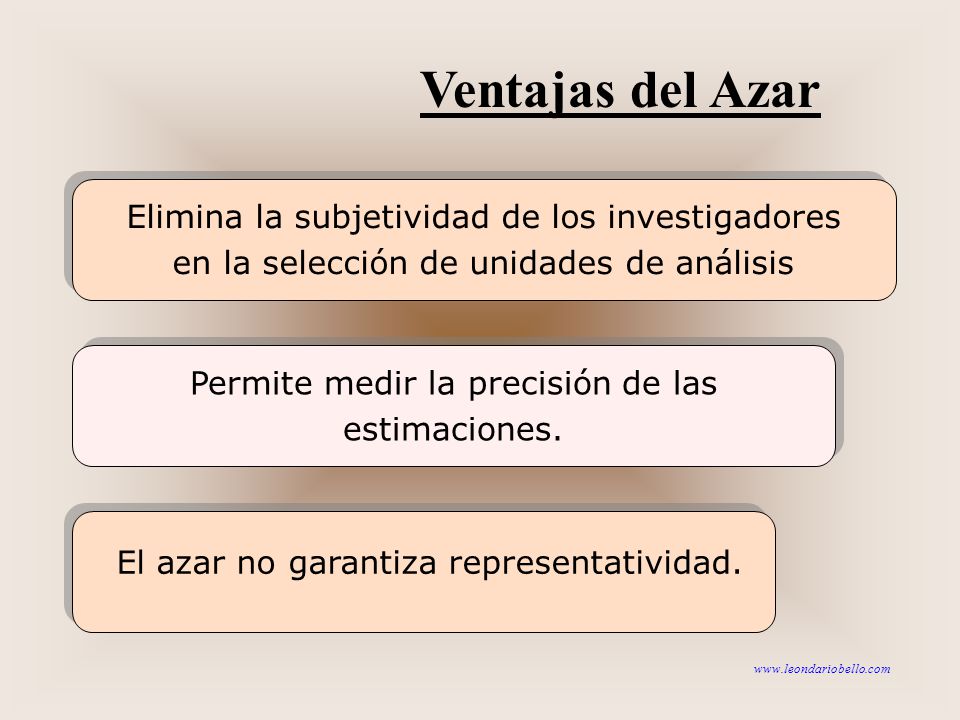 Ventajas del Azar

Elimina la subjetividad de los investigadores en la selección de unidades de análisis

Permite medir la precisión de las estimaciones.

El azar no garantiza representatividad.

www.leondariobello.com